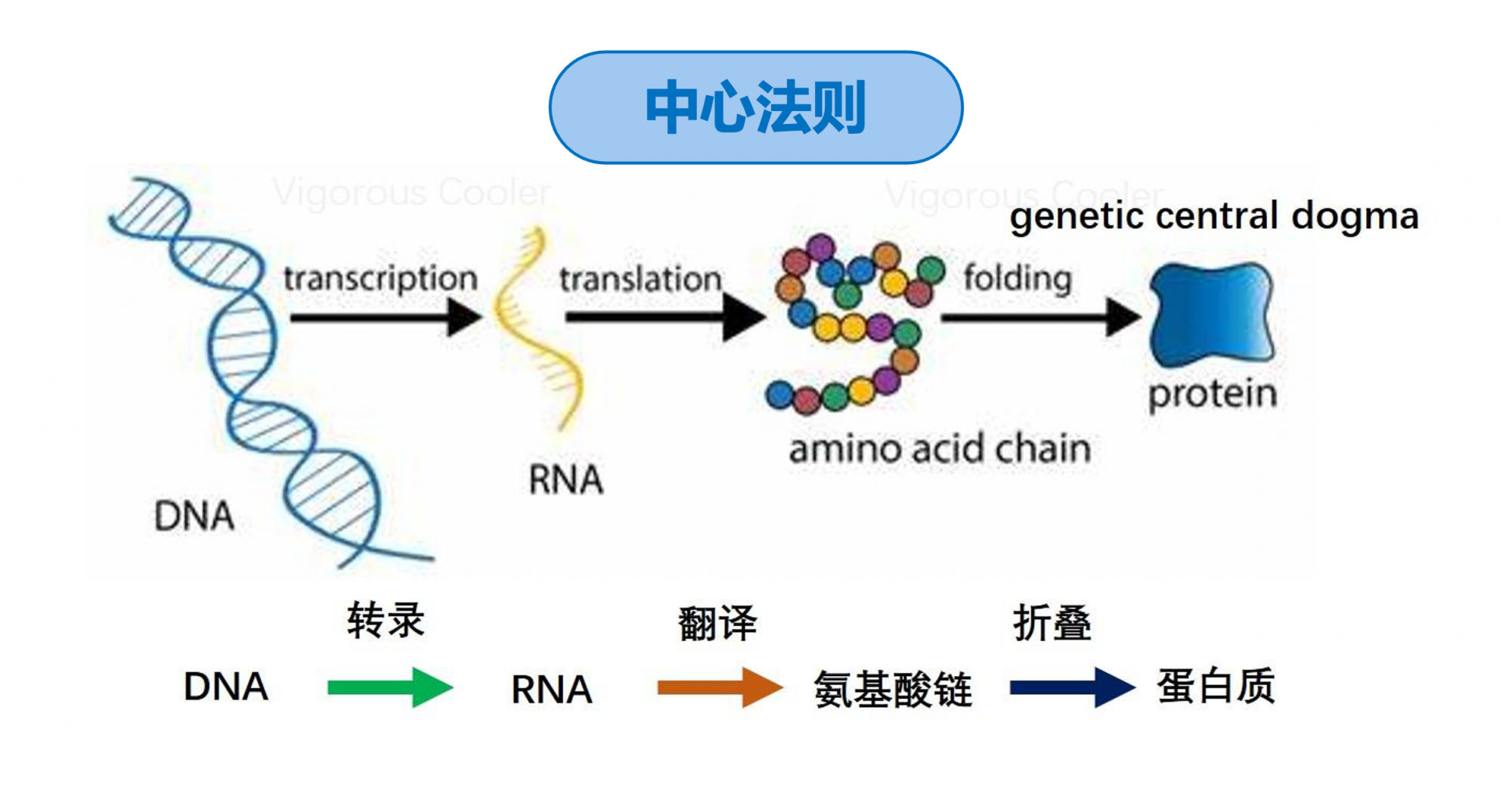 中心法则

Vigorous Cooler Vigorous Cooler

genetic central dogma

transcription translation folding

DNA RNA amino acid chain protein

转录 翻译 折叠

DNA RNA 氨基酸链 蛋白质